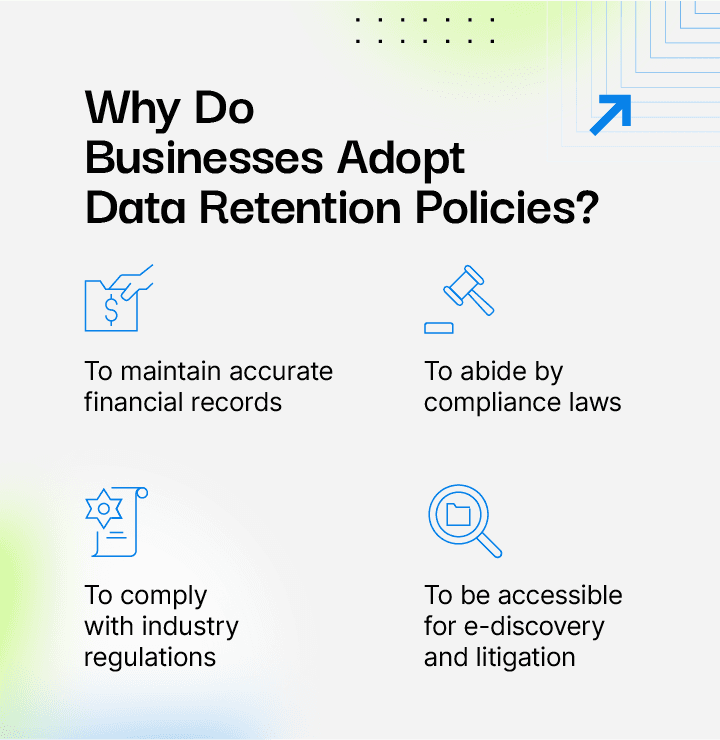 Why Do Businesses Adopt Data Retention Policies?

To maintain accurate financial records

To abide by compliance laws

To comply with industry regulations

To be accessible for e-discovery and litigation